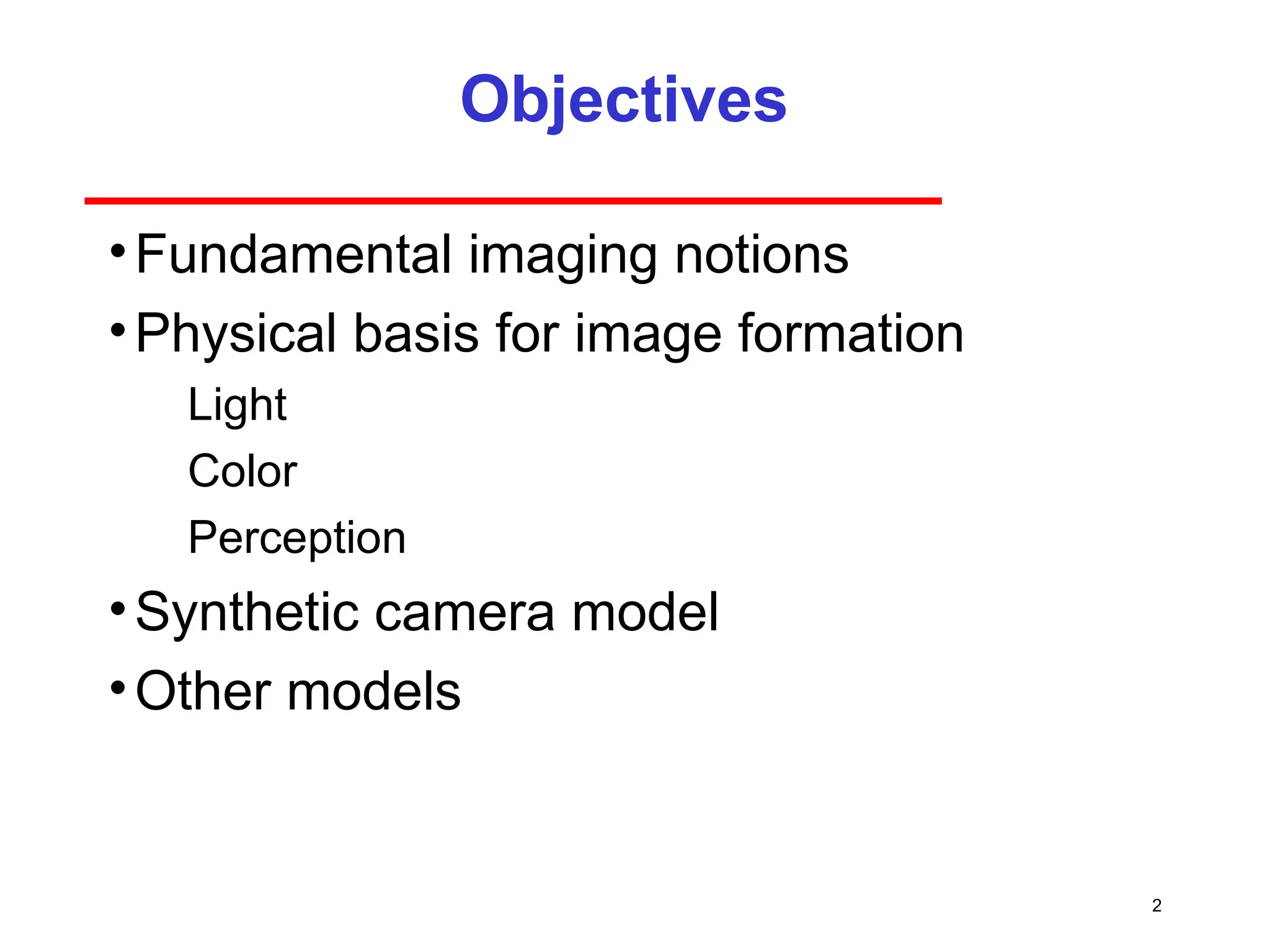 Objectives

• Fundamental imaging notions
• Physical basis for image formation
Light
Color
Perception
• Synthetic camera model
• Other models

2